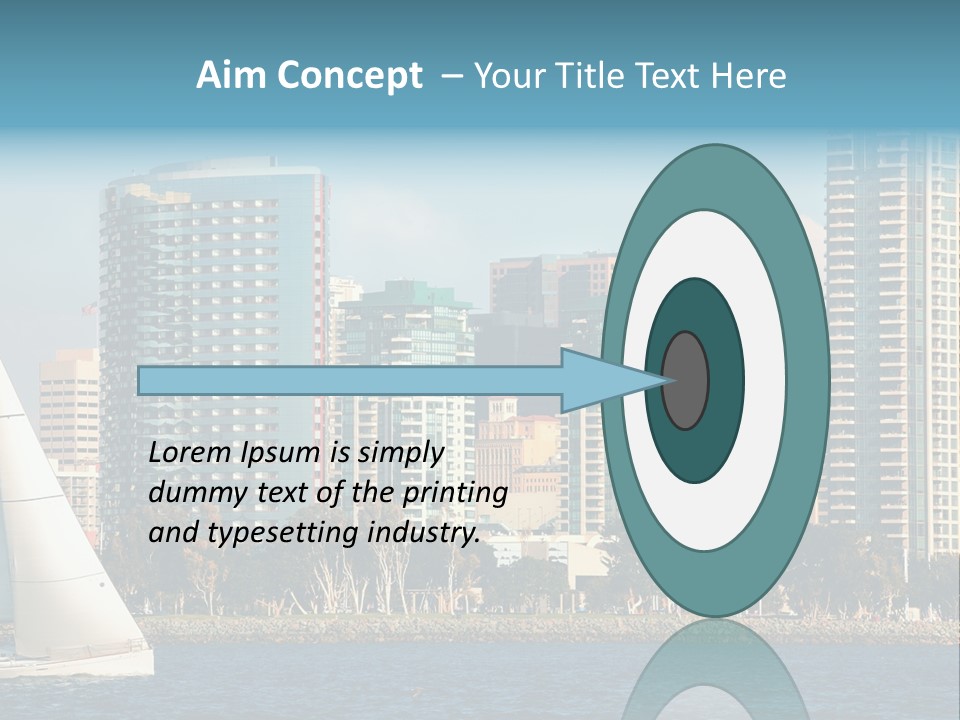 Aim Concept – Your Title Text Here

Lorem Ipsum is simply dummy text of the printing and typesetting industry.